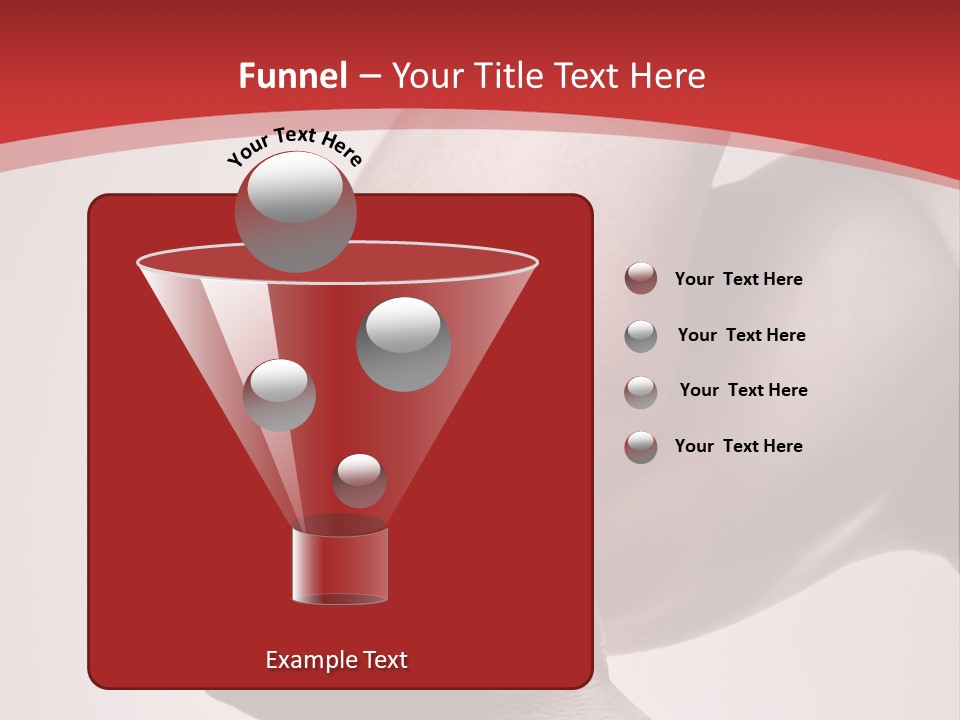 Funnel – Your Title Text Here

Your Text Here

Your Text Here

Your Text Here

Your Text Here

Your Text Here

Example Text